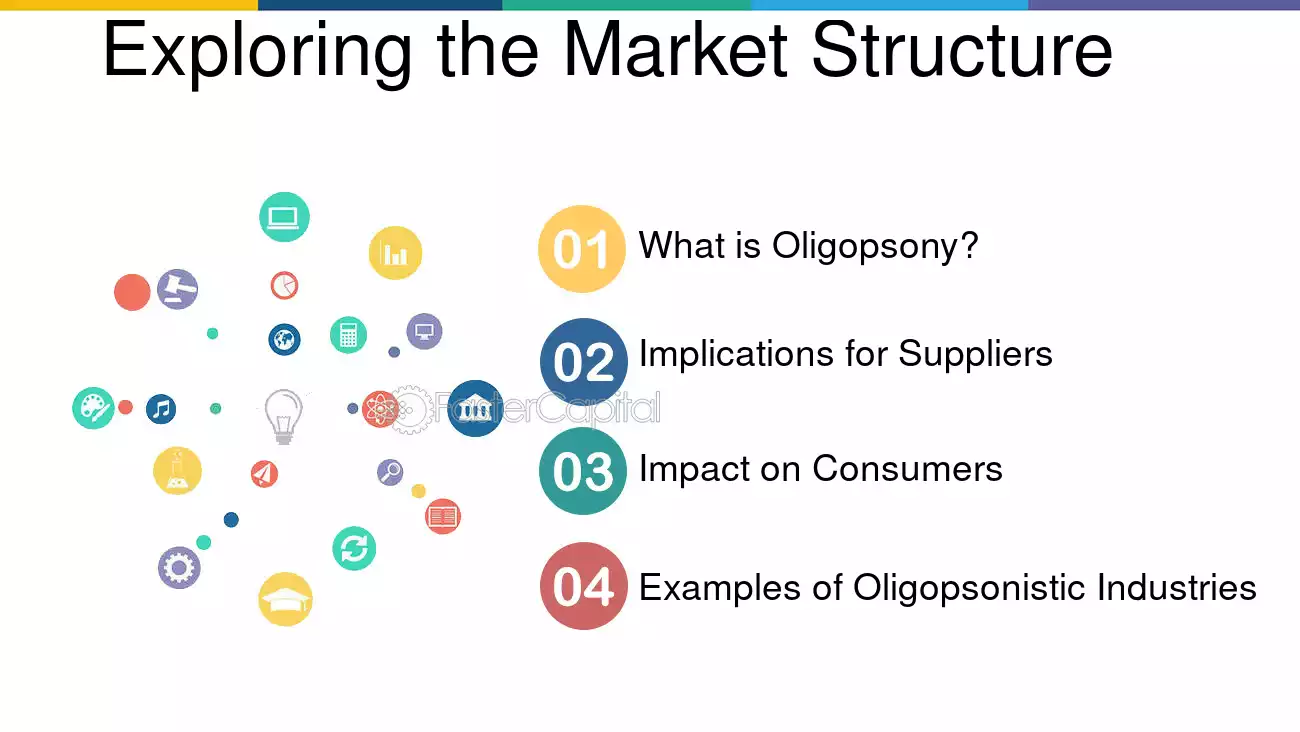 Exploring the Market Structure

01 What is Oligopsony?

02 Implications for Suppliers

03 Impact on Consumers

04 Examples of Oligopsonistic Industries

FasterCapital